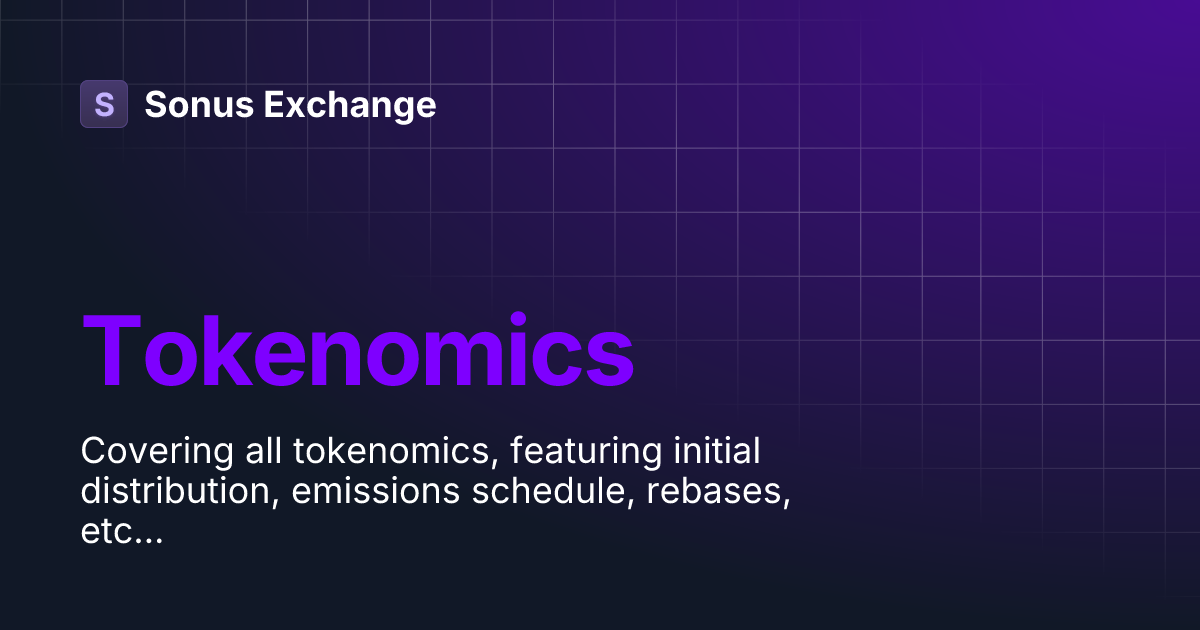 S Sonus Exchange

Tokenomics

Covering all tokenomics, featuring initial distribution, emissions schedule, rebases, etc...